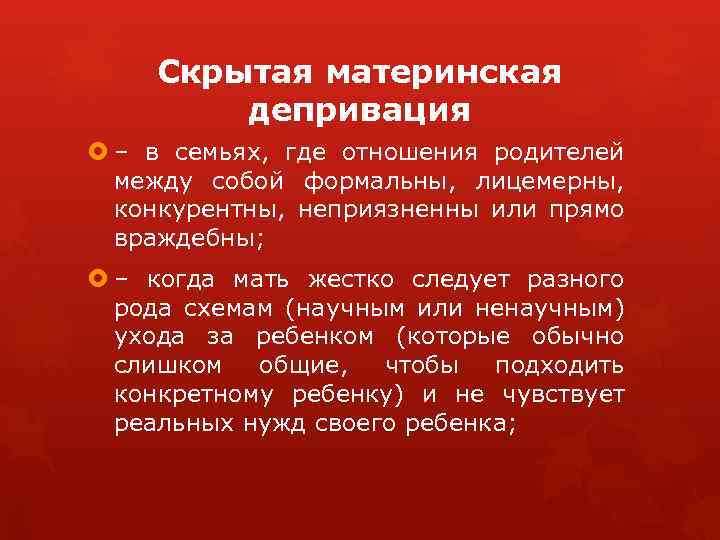 Скрытая материнская депривация

– в семьях, где отношения родителей между собой формальны, лицемерны, конкурентны, неприязненны или прямо враждебны;

– когда мать жестко следует разного рода схемам (научным или ненаучным) ухода за ребенком (которые обычно слишком общие, чтобы подходить конкретному ребенку) и не чувствует реальных нужд своего ребенка;